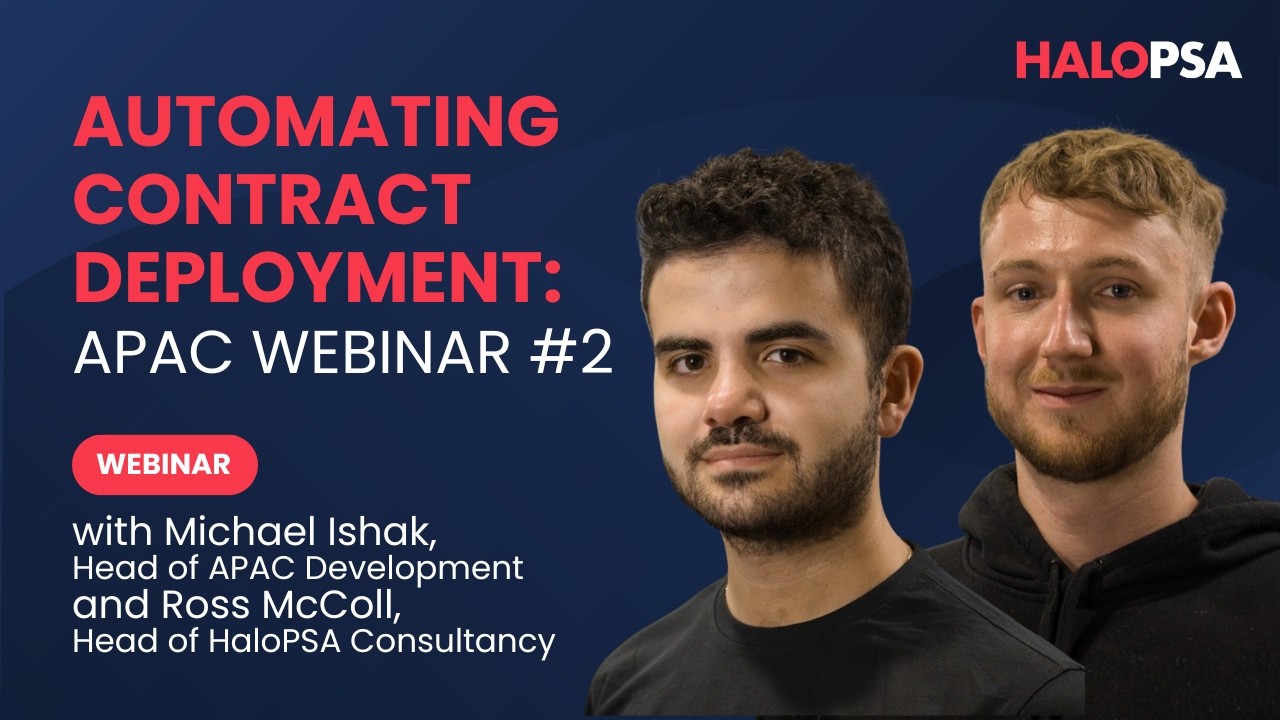 HALOPSA

AUTOMATING CONTRACT DEPLOYMENT: APAC WEBINAR #2

WEBINAR

with Michael Ishak,
Head of APAC Development
and Ross McColl,
Head of HaloPSA Consultancy